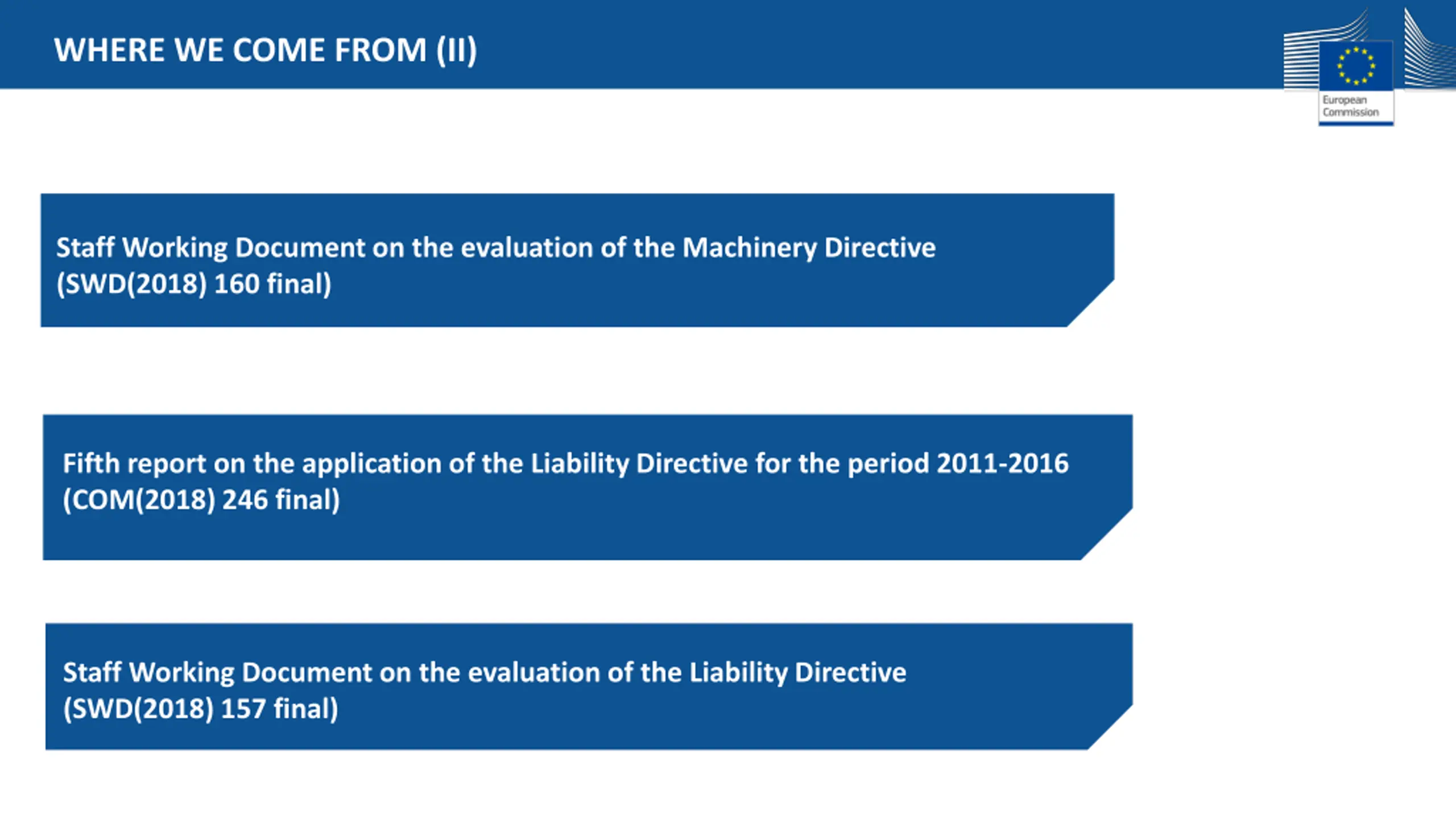 WHERE WE COME FROM (II)

European Commission

Staff Working Document on the evaluation of the Machinery Directive (SWD(2018) 160 final)

Fifth report on the application of the Liability Directive for the period 2011-2016 (COM(2018) 246 final)

Staff Working Document on the evaluation of the Liability Directive (SWD(2018) 157 final)